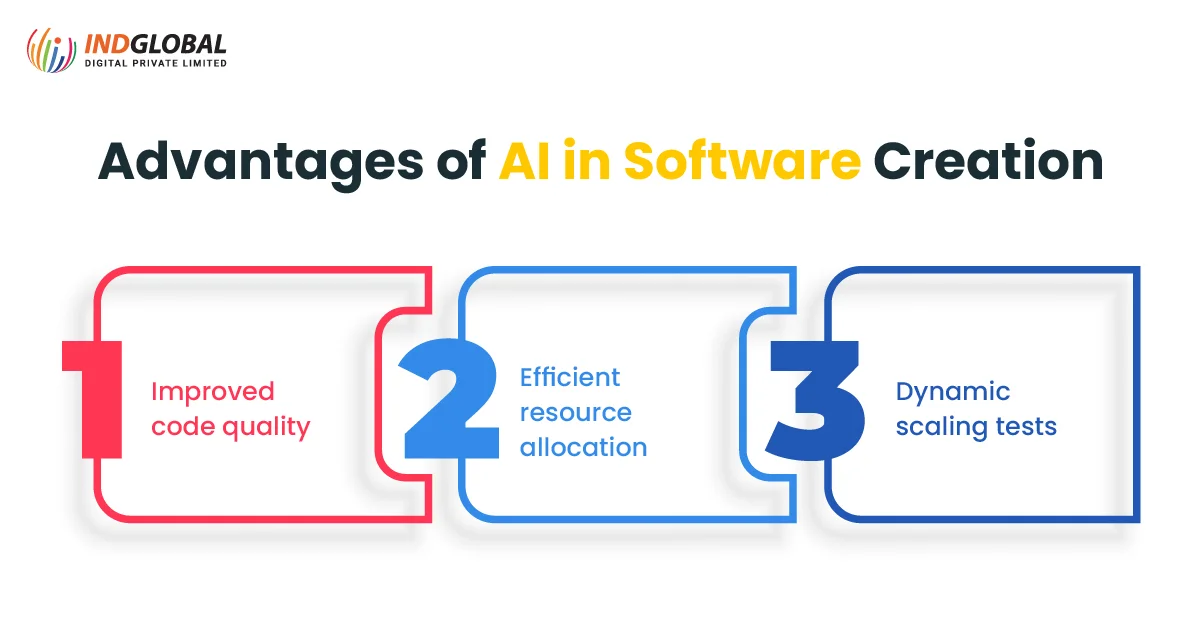 INDGLOBAL
DIGITAL PRIVATE LIMITED

Advantages of AI in Software Creation

1
Improved code quality

2
Efficient resource allocation

3
Dynamic scaling tests